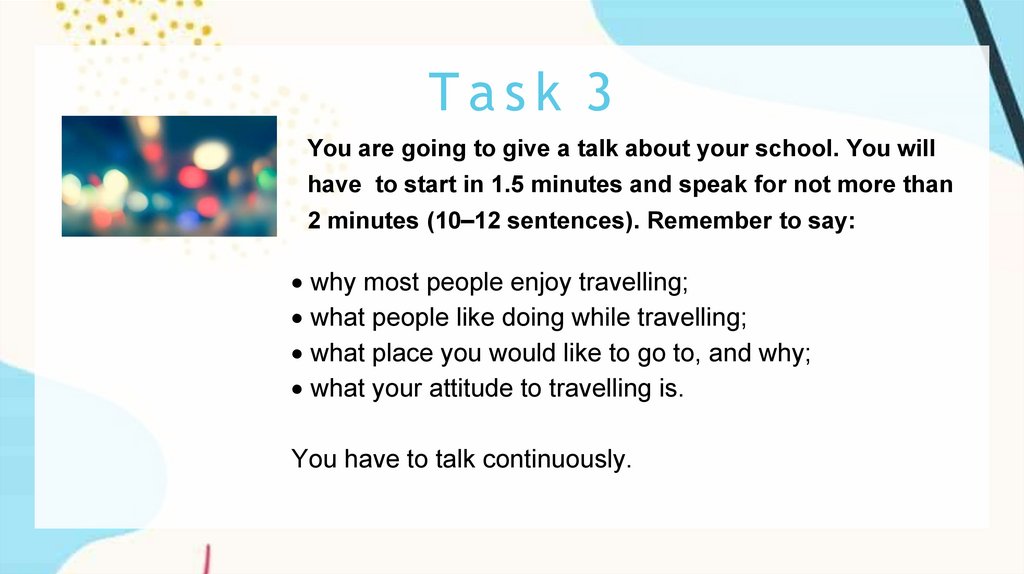 Task 3

You are going to give a talk about your school. You will have to start in 1.5 minutes and speak for not more than 2 minutes (10–12 sentences). Remember to say:

• why most people enjoy travelling;
• what people like doing while travelling;
• what place you would like to go to, and why;
• what your attitude to travelling is.

You have to talk continuously.